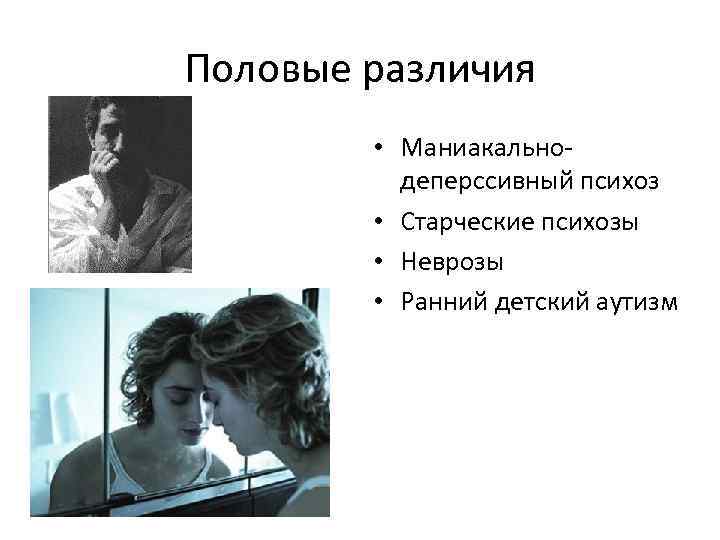 Половые различия

• Маниакально-деперссивный психоз
• Старческие психозы
• Неврозы
• Ранний детский аутизм